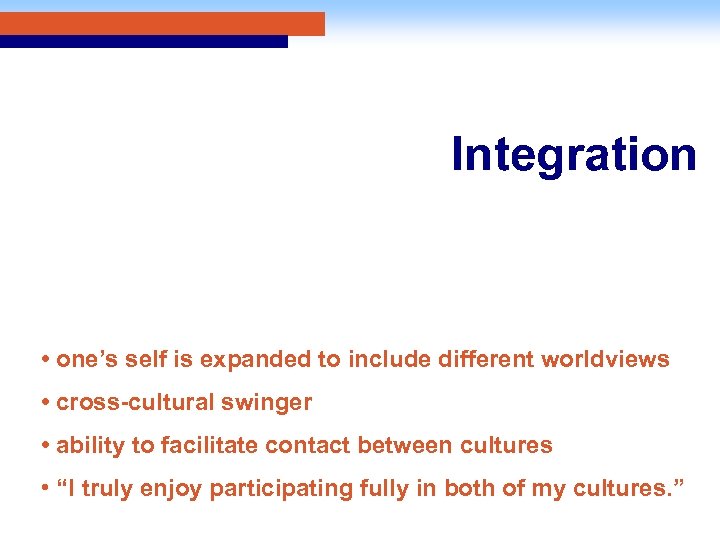 Integration

• one’s self is expanded to include different worldviews

• cross-cultural swinger

• ability to facilitate contact between cultures

• “I truly enjoy participating fully in both of my cultures.”